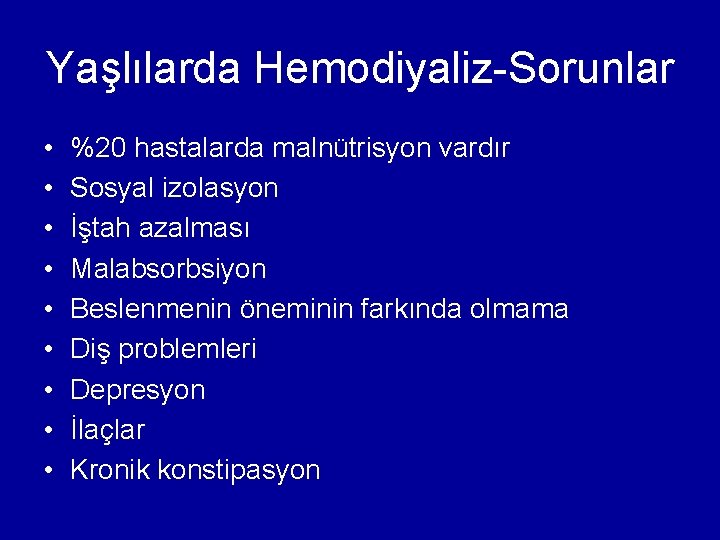 Yaşlılarda Hemodiyaliz-Sorunlar

• %20 hastalarda malnütrisyon vardır
• Sosyal izolasyon
• İştah azalması
• Malabsorbsiyon
• Beslenmenin öneminin farkında olmama
• Diş problemleri
• Depresyon
• İlaçlar
• Kronik konstipasyon